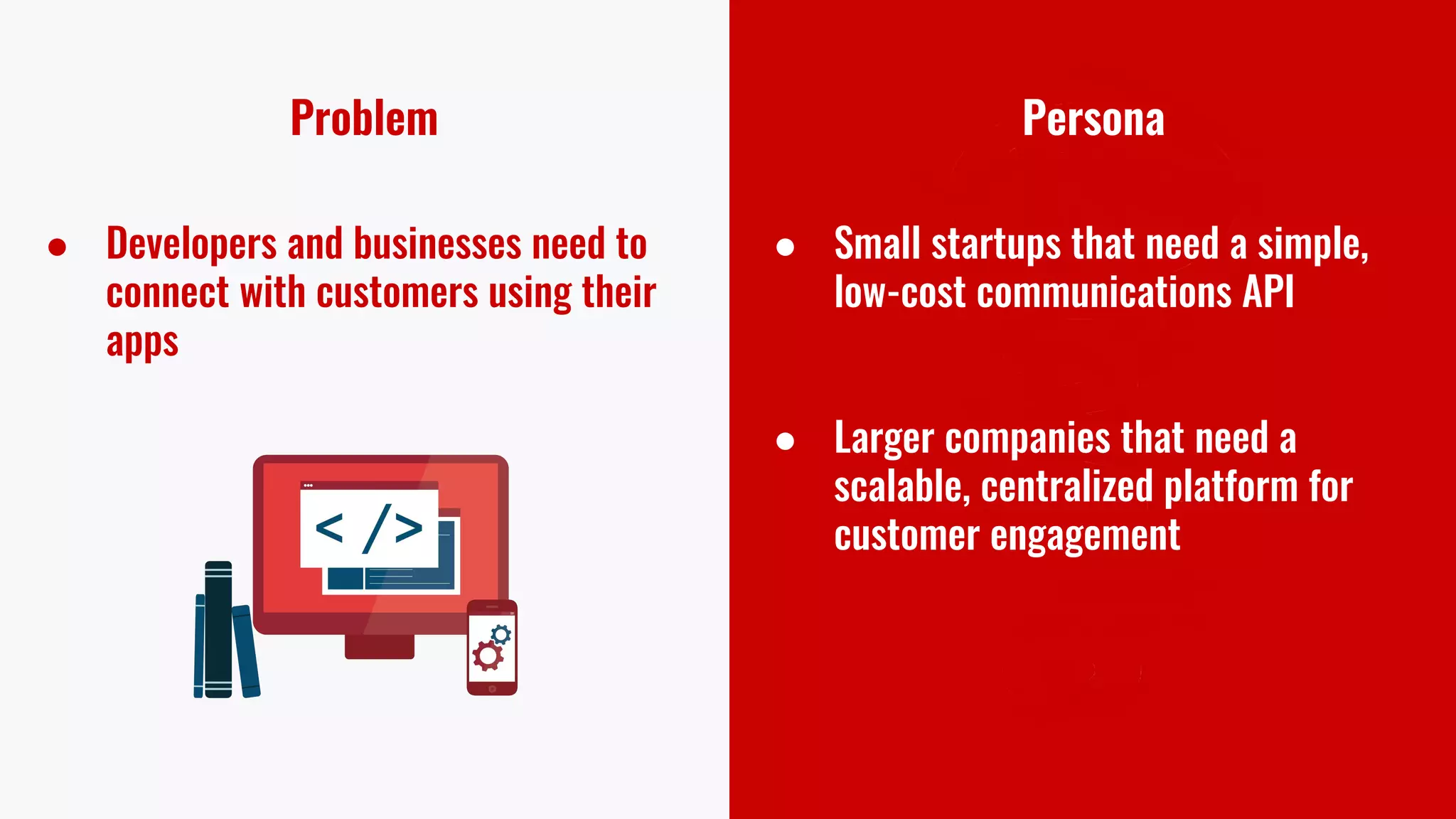 Problem

● Developers and businesses need to connect with customers using their apps

< / >

Persona

● Small startups that need a simple, low-cost communications API

● Larger companies that need a scalable, centralized platform for customer engagement